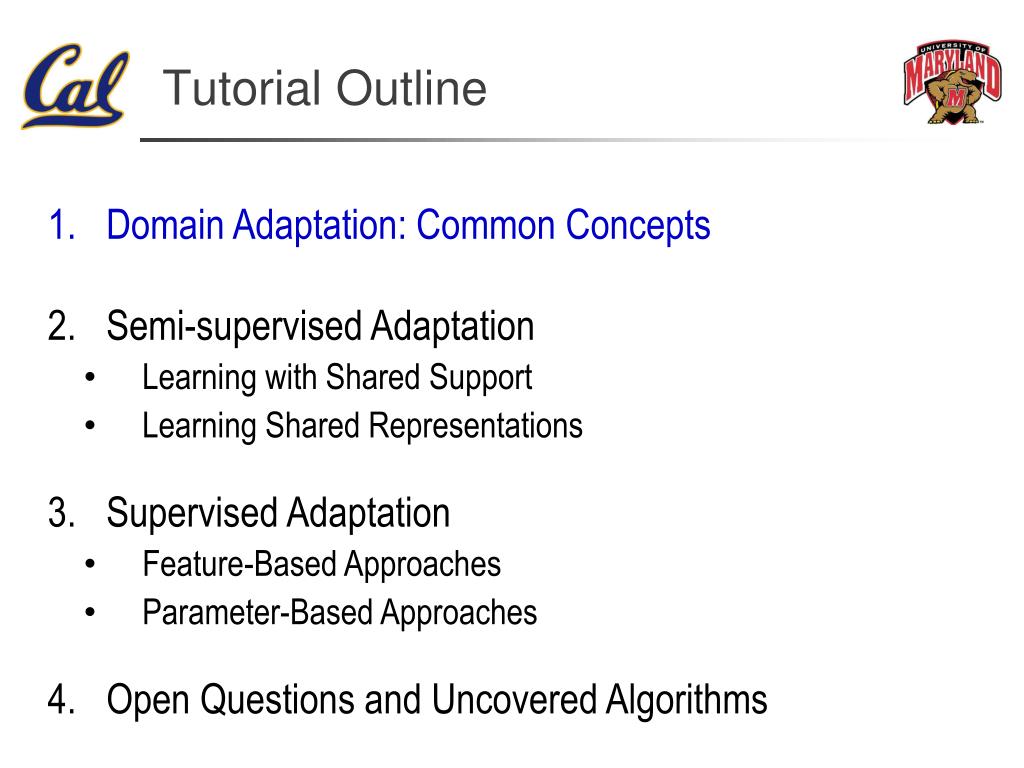 Cal

Tutorial Outline

UNIVERSITY OF MARYLAND M

1. Domain Adaptation: Common Concepts

2. Semi-supervised Adaptation
• Learning with Shared Support
• Learning Shared Representations

3. Supervised Adaptation
• Feature-Based Approaches
• Parameter-Based Approaches

4. Open Questions and Uncovered Algorithms